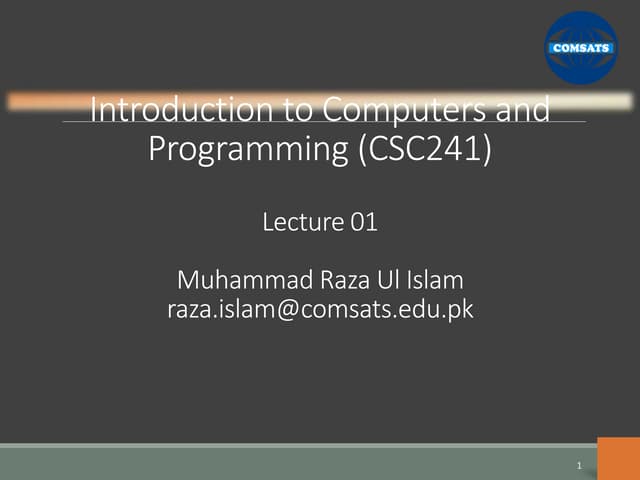 COMSATS

Introduction to Computers and Programming (CSC241)

Lecture 01

Muhammad Raza Ul Islam
raza.islam@comsats.edu.pk

1